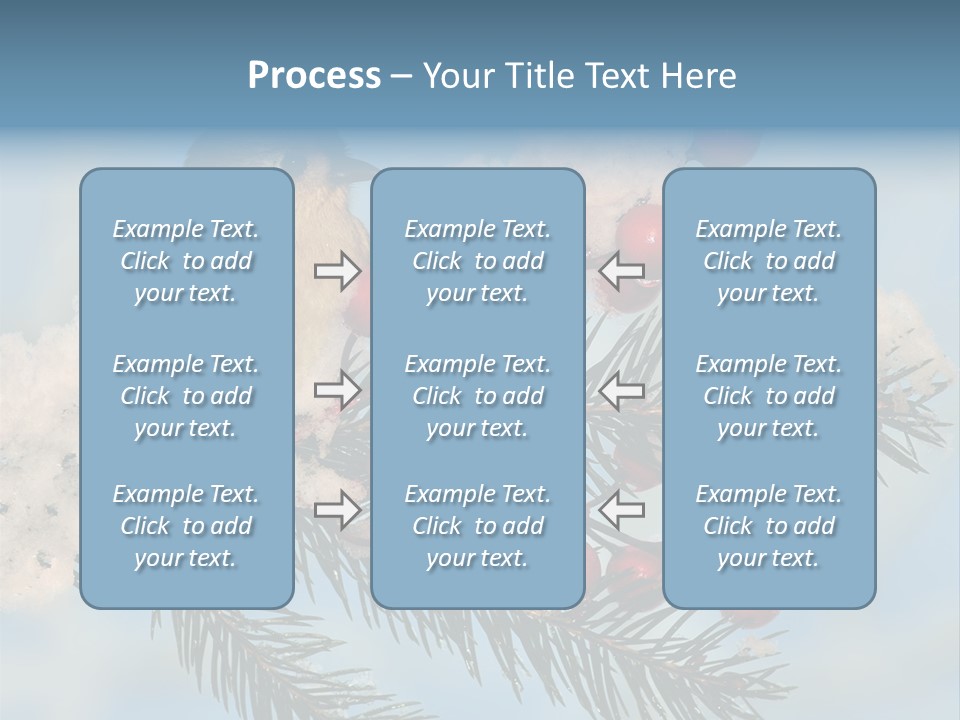 Process – Your Title Text Here

Example Text. Click to add your text.

Example Text. Click to add your text.

Example Text. Click to add your text.

Example Text. Click to add your text.

Example Text. Click to add your text.

Example Text. Click to add your text.

Example Text. Click to add your text.

Example Text. Click to add your text.

Example Text. Click to add your text.